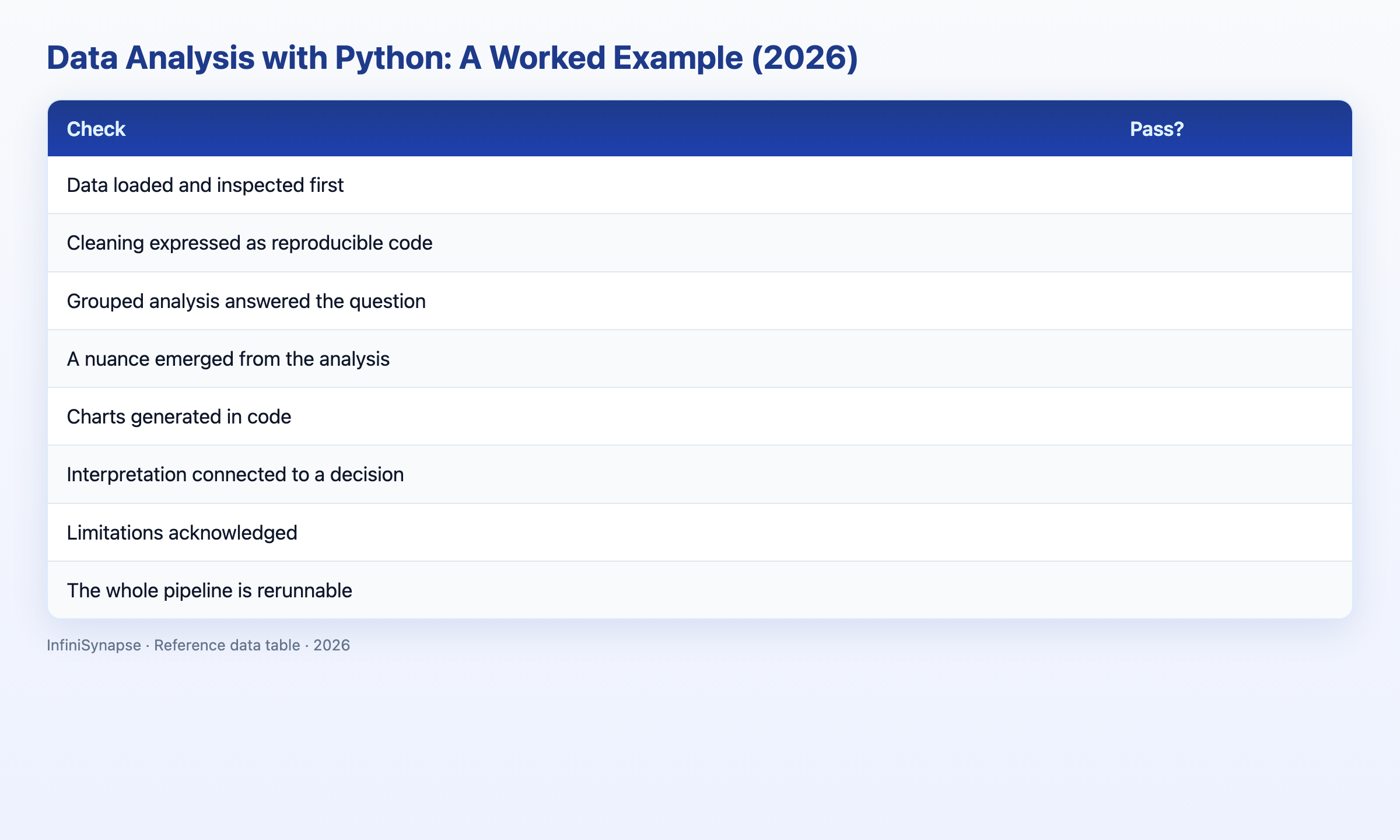 Data Analysis with Python: A Worked Example (2026)

| Check | Pass? |
|---|---|
| Data loaded and inspected first | |
| Cleaning expressed as reproducible code | |
| Grouped analysis answered the question | |
| A nuance emerged from the analysis | |
| Charts generated in code | |
| Interpretation connected to a decision | |
| Limitations acknowledged | |
| The whole pipeline is rerunnable | |

InfiniSynapse · Reference data table · 2026